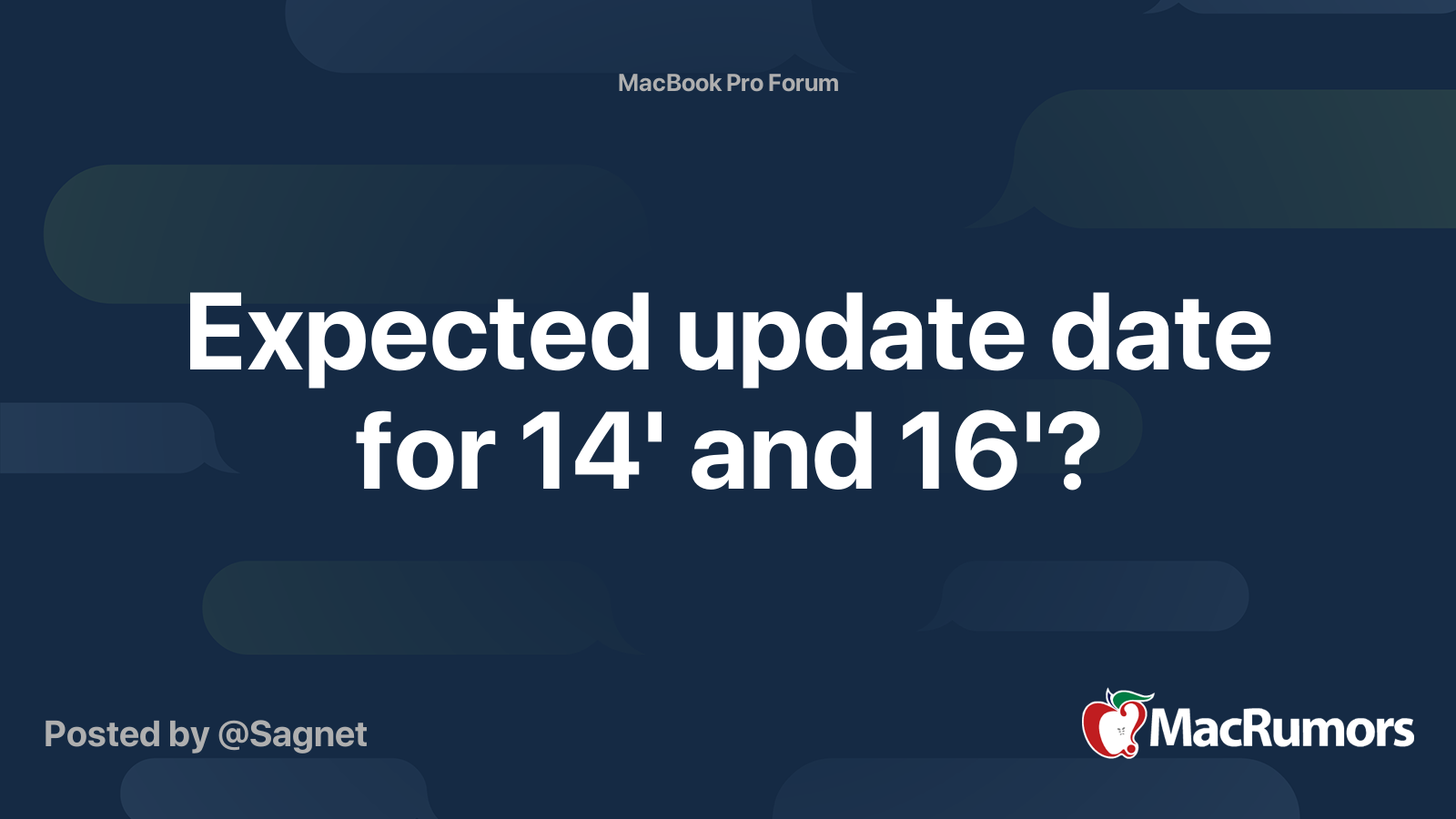 MacBook Pro Forum

Expected update date for 14' and 16'?

Posted by @Sagnet

MacRumors